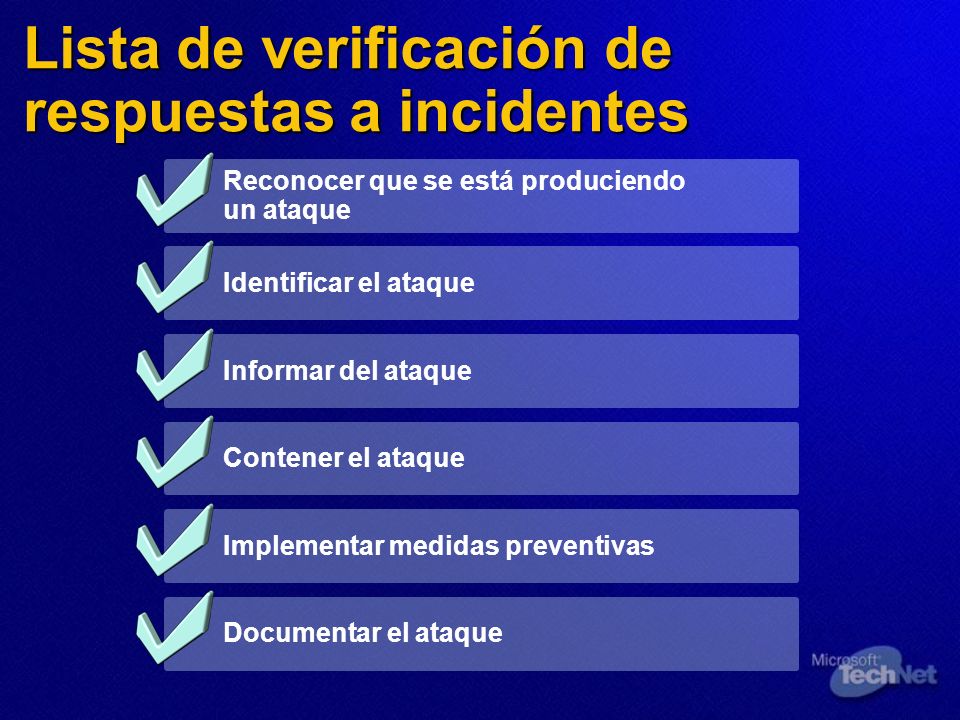 Lista de verificación de respuestas a incidentes

Reconocer que se está produciendo un ataque

Identificar el ataque

Informar del ataque

Contener el ataque

Implementar medidas preventivas

Documentar el ataque

Microsoft TechNet